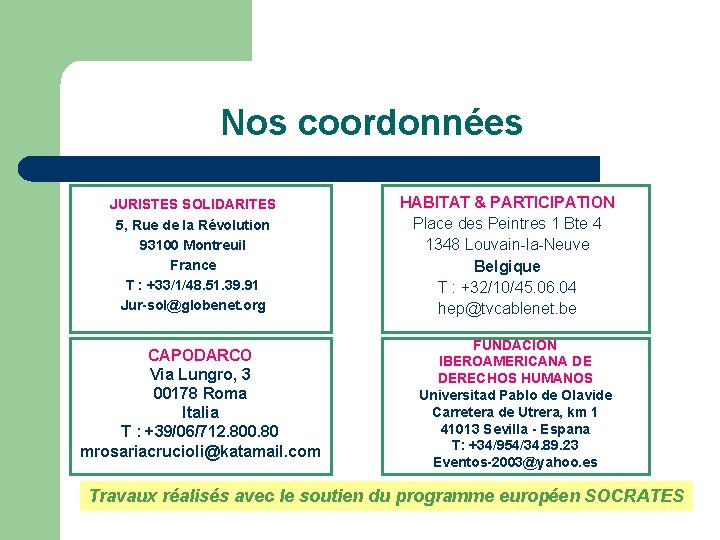 Nos coordonnées

JURISTES SOLIDARITES
5, Rue de la Révolution
93100 Montreuil
France
T : +33/1/48.51.39.91
Jur-sol@globenet.org

HABITAT & PARTICIPATION
Place des Peintres 1 Bte 4
1348 Louvain-la-Neuve
Belgique
T : +32/10/45.06.04
hep@tvcablenet.be

CAPODARCO
Via Lungro, 3
00178 Roma
Italia
T : +39/06/712.800.80
mrosariacrucioli@katamail.com

FUNDACION
IBEROAMERICANA DE
DERECHOS HUMANOS
Universitad Pablo de Olavide
Carretera de Utrera, km 1
41013 Sevilla - Espana
T: +34/954/34.89.23
Eventos-2003@yahoo.es

Travaux réalisés avec le soutien du programme européen SOCRATES